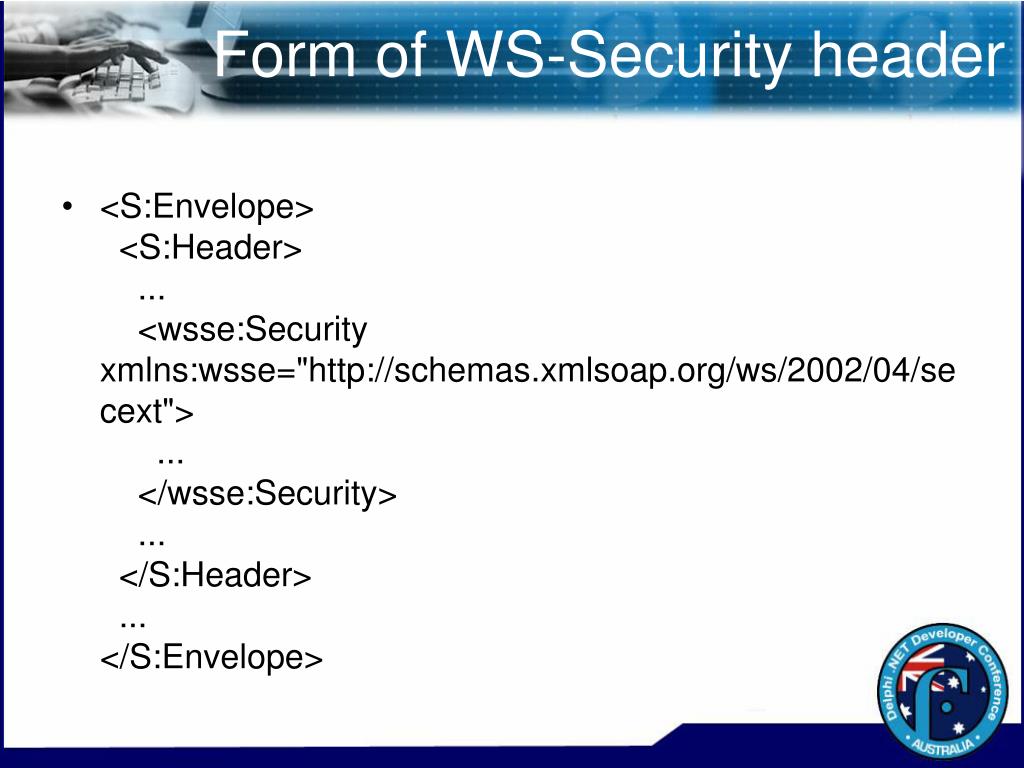 Form of WS-Security header

• <S:Envelope>
<S:Header>
...
<wsse:Security xmlns:wsse="http://schemas.xmlsoap.org/ws/2002/04/secext">
...
</wsse:Security>
...
</S:Header>
...
</S:Envelope>

Delphi .NET Developer Conference
AUSTRALIA